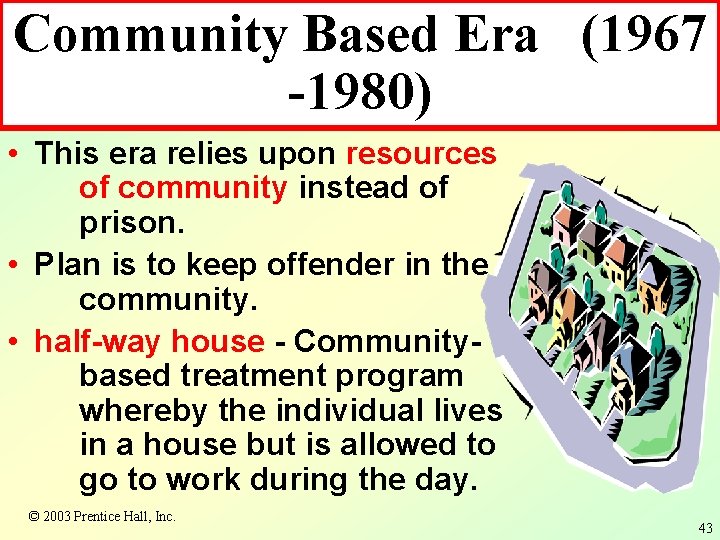 Community Based Era (1967 -1980)

• This era relies upon resources of community instead of prison.

• Plan is to keep offender in the community.

• half-way house - Community-based treatment program whereby the individual lives in a house but is allowed to go to work during the day.

© 2003 Prentice Hall, Inc.

43